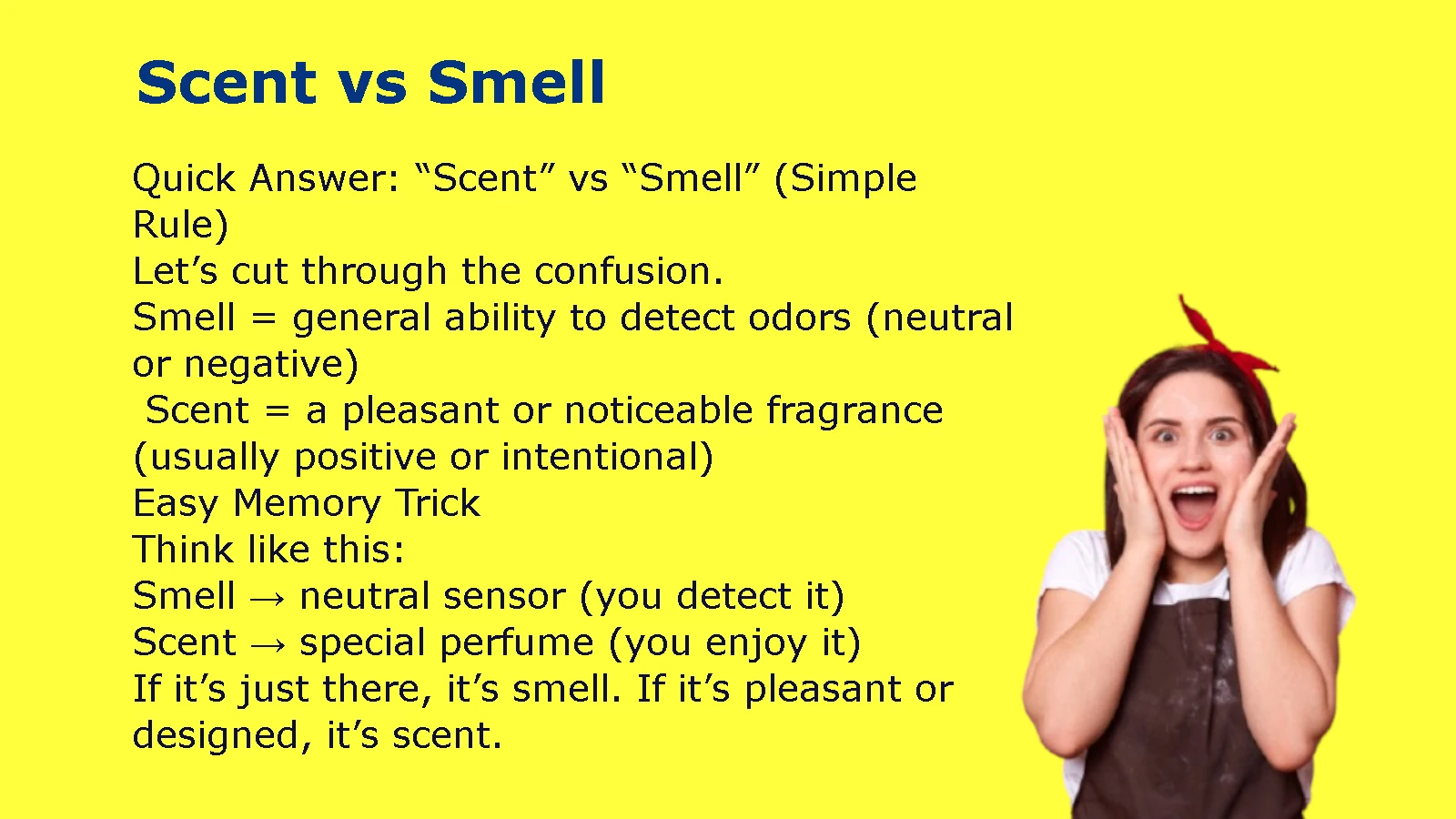 Scent vs Smell

Quick Answer: “Scent” vs “Smell” (Simple Rule)
Let’s cut through the confusion.
Smell = general ability to detect odors (neutral or negative)
Scent = a pleasant or noticeable fragrance (usually positive or intentional)
Easy Memory Trick
Think like this:
Smell → neutral sensor (you detect it)
Scent → special perfume (you enjoy it)
If it’s just there, it’s smell. If it’s pleasant or designed, it’s scent.